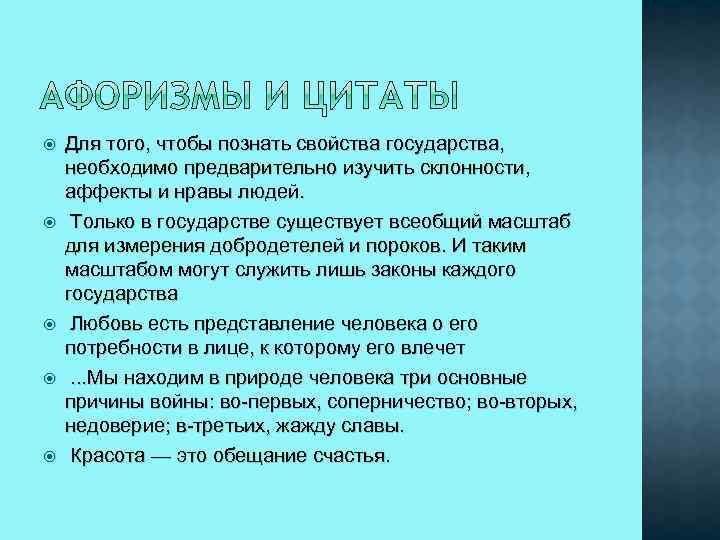 АФОРИЗМЫ И ЦИТАТЫ

Для того, чтобы познать свойства государства, необходимо предварительно изучить склонности, аффекты и нравы людей.

Только в государстве существует всеобщий масштаб для измерения добродетелей и пороков. И таким масштабом могут служить лишь законы каждого государства

Любовь есть представление человека о его потребности в лице, к которому его влечет

...Мы находим в природе человека три основные причины войны: во-первых, соперничество; во-вторых, недоверие; в-третьих, жажду славы.

Красота — это обещание счастья.